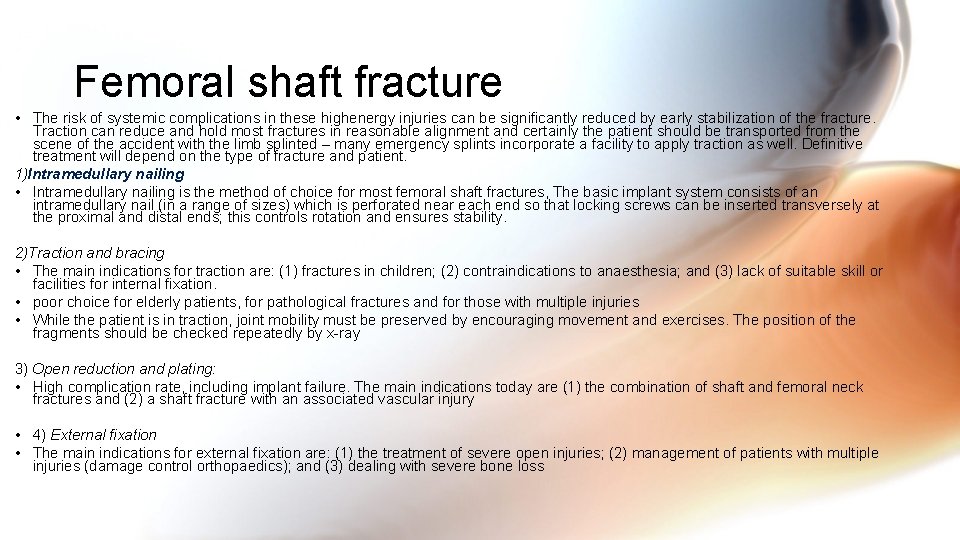 Femoral shaft fracture

• The risk of systemic complications in these highenergy injuries can be significantly reduced by early stabilization of the fracture. Traction can reduce and hold most fractures in reasonable alignment and certainly the patient should be transported from the scene of the accident with the limb splinted – many emergency splints incorporate a facility to apply traction as well. Definitive treatment will depend on the type of fracture and patient.

1)Intramedullary nailing

• Intramedullary nailing is the method of choice for most femoral shaft fractures, The basic implant system consists of an intramedullary nail (in a range of sizes) which is perforated near each end so that locking screws can be inserted transversely at the proximal and distal ends; this controls rotation and ensures stability.

2)Traction and bracing

• The main indications for traction are: (1) fractures in children; (2) contraindications to anaesthesia; and (3) lack of suitable skill or facilities for internal fixation.
• poor choice for elderly patients, for pathological fractures and for those with multiple injuries
• While the patient is in traction, joint mobility must be preserved by encouraging movement and exercises. The position of the fragments should be checked repeatedly by x-ray

3) Open reduction and plating:

• High complication rate, including implant failure. The main indications today are (1) the combination of shaft and femoral neck fractures and (2) a shaft fracture with an associated vascular injury

• 4) External fixation
• The main indications for external fixation are: (1) the treatment of severe open injuries; (2) management of patients with multiple injuries (damage control orthopaedics); and (3) dealing with severe bone loss